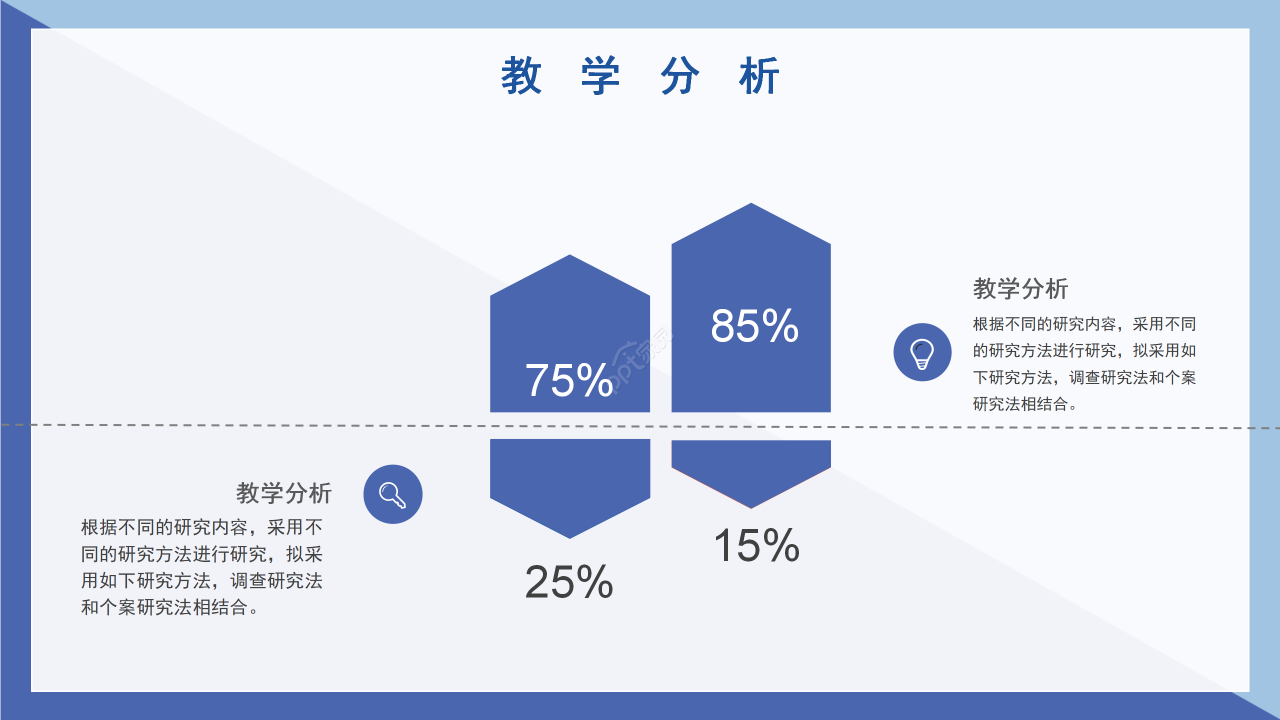 教 学 分 析

75%

85%

教学分析

根据不同的研究内容，采用不同的研究方法进行研究，拟采用如下研究方法，调查研究法和个案研究法相结合。

教学分析

根据不同的研究内容，采用不同的研究方法进行研究，拟采用如下研究方法，调查研究法和个案研究法相结合。

25%

15%